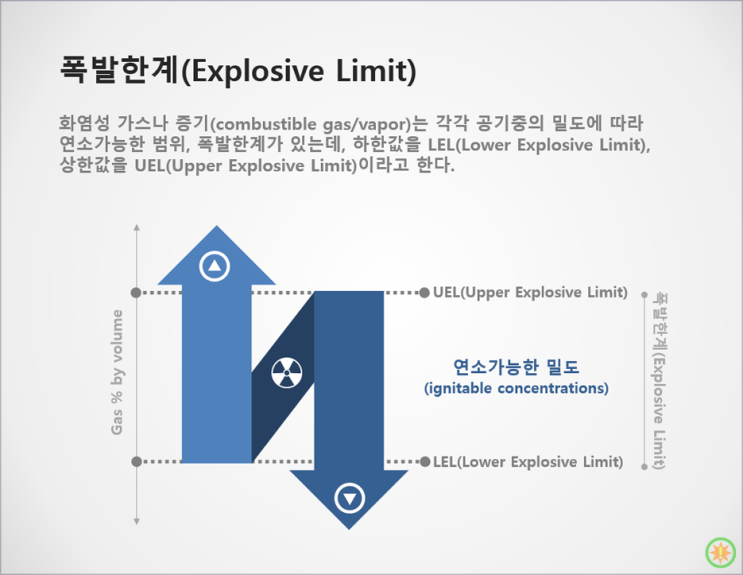 폭발한계(Explosive Limit)

화염성 가스나 증기(combustible gas/vapor)는 각각 공기중의 밀도에 따라 연소가능한 범위, 폭발한계가 있는데, 하한값을 LEL(Lower Explosive Limit), 상한값을 UEL(Upper Explosive Limit)이라고 한다.

Gas % by volume

UEL(Upper Explosive Limit)

연소가능한 밀도
(ignitable concentrations)

LEL(Lower Explosive Limit)

폭발한계(Explosive Limit)